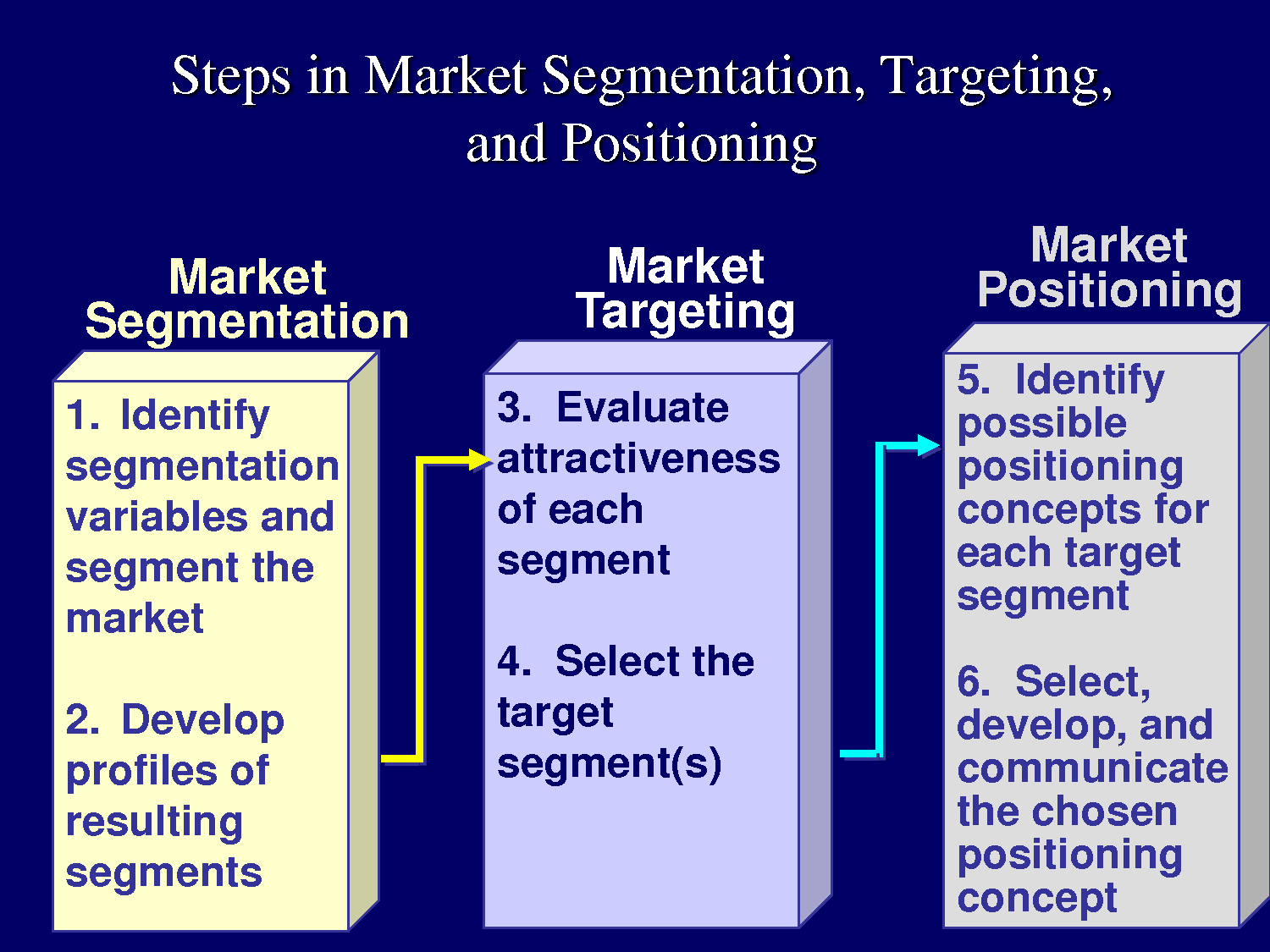 Steps in Market Segmentation, Targeting, and Positioning

Market Segmentation

1. Identify segmentation variables and segment the market

2. Develop profiles of resulting segments

Market Targeting

3. Evaluate attractiveness of each segment

4. Select the target segment(s)

Market Positioning

5. Identify possible positioning concepts for each target segment

6. Select, develop, and communicate the chosen positioning concept